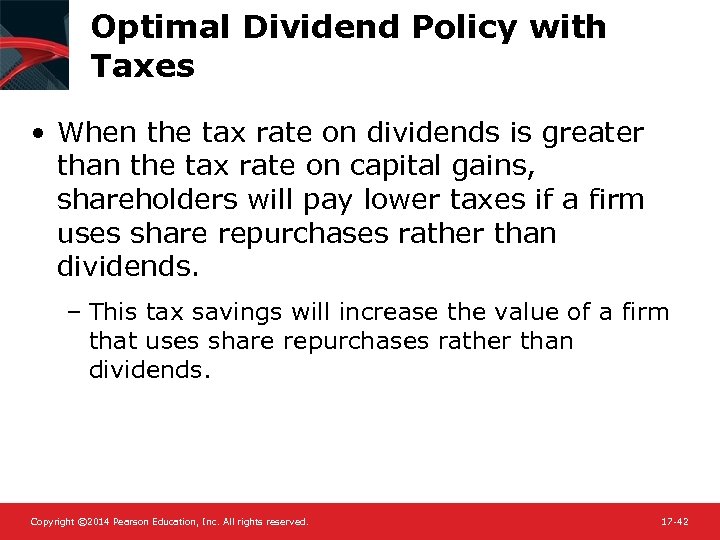 Optimal Dividend Policy with Taxes

• When the tax rate on dividends is greater than the tax rate on capital gains, shareholders will pay lower taxes if a firm uses share repurchases rather than dividends.

– This tax savings will increase the value of a firm that uses share repurchases rather than dividends.

Copyright ©2014 Pearson Education, Inc. All rights reserved.

17-42